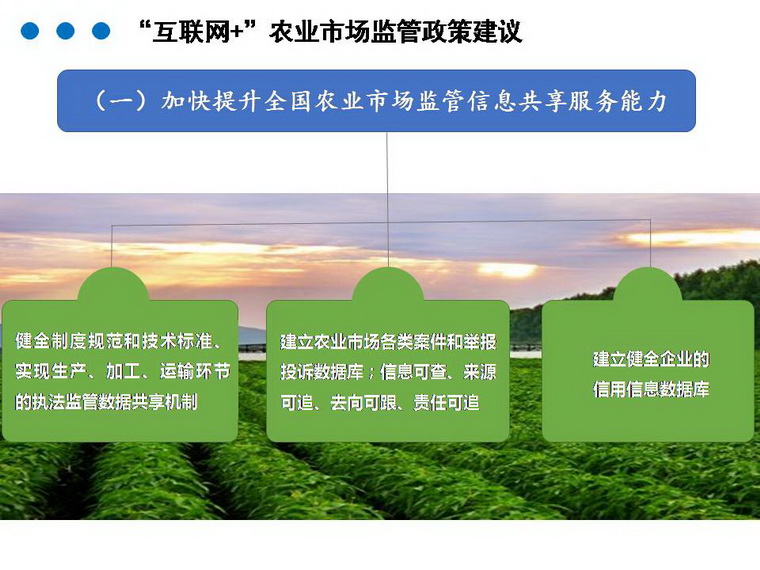 “互联网+”农业市场监管政策建议

（一）加快提升全国农业市场监管信息共享服务能力

健全制度规范和技术标准、实现生产、加工、运输环节的执法监管数据共享机制

建立农业市场各类案件和举报投诉数据库；信息可查、来源可追、去向可跟、责任可追

建立健全企业的信用信息数据库